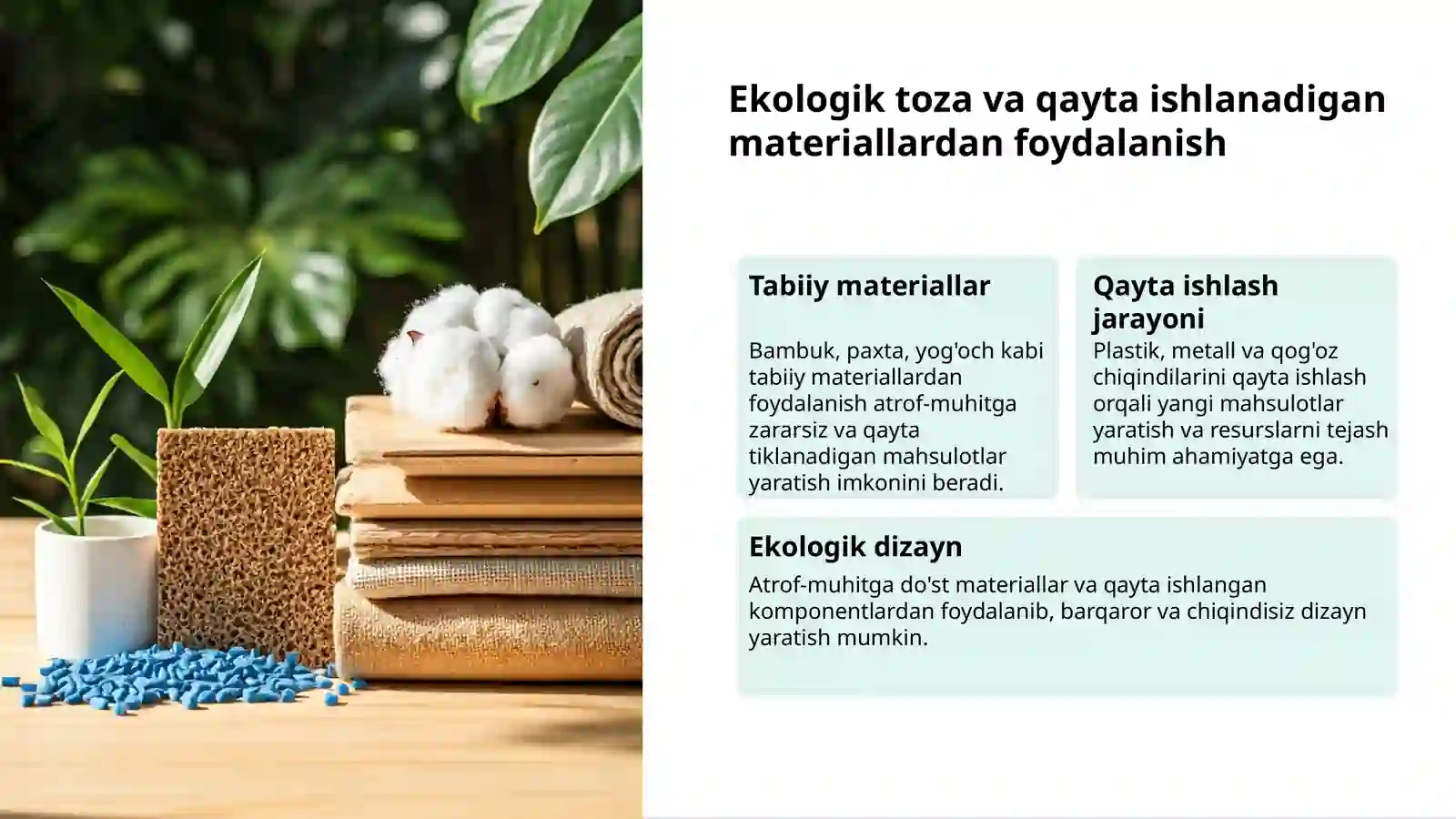 Ekologik toza va qayta ishlanadigan materiallardan foydalanish

Tabiiy materiallar

Bambuk, paxta, yog'och kabi tabiiy materiallardan foydalanish atrof-muhitga zararsiz va qayta tiklanadigan mahsulotlar yaratish imkonini beradi.

Qayta ishlash jarayoni

Plastik, metall va qog'oz chiqindilarini qayta ishlash orqali yangi mahsulotlar yaratish va resurslarni tejash muhim ahamiyatga ega.

Ekologik dizayn

Atrof-muhitga do'st materiallar va qayta ishlangan komponentlardan foydalanib, barqaror va chiqindisiz dizayn yaratish mumkin.